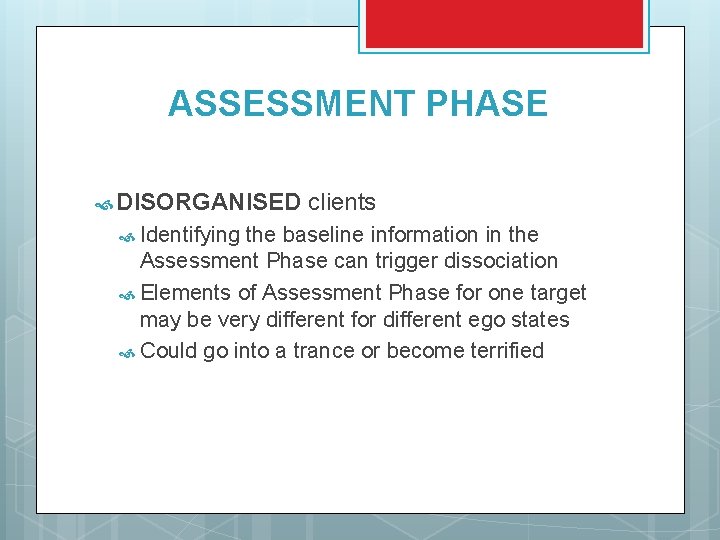 ASSESSMENT PHASE

DISORGANISED clients

Identifying the baseline information in the Assessment Phase can trigger dissociation

Elements of Assessment Phase for one target may be very different for different ego states

Could go into a trance or become terrified